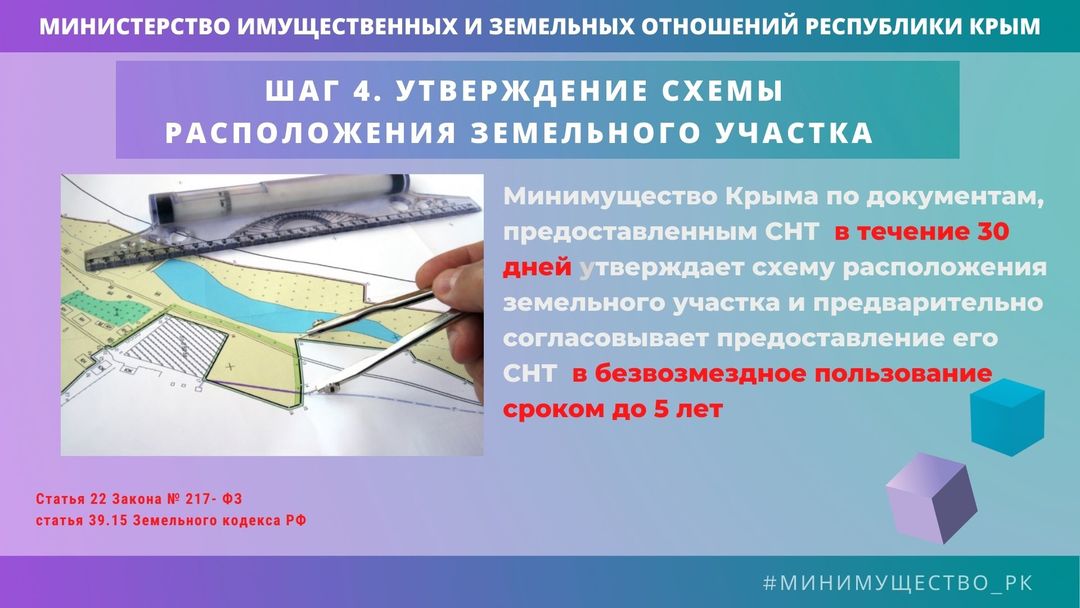 МИНИСТЕРСТВО ИМУЩЕСТВЕННЫХ И ЗЕМЕЛЬНЫХ ОТНОШЕНИЙ РЕСПУБЛИКИ КРЫМ

ШАГ 4. УТВЕРЖДЕНИЕ СХЕМЫ РАСПОЛОЖЕНИЯ ЗЕМЕЛЬНОГО УЧАСТКА

Минимущество Крыма по документам, предоставленным СНТ в течение 30 дней утверждает схему расположения земельного участка и предварительно согласовывает предоставление его СНТ в безвозмездное пользование сроком до 5 лет

Статья 22 Закона № 217- ФЗ
статья 39.15 Земельного кодекса РФ

#МИНИМУЩЕСТВО_РК